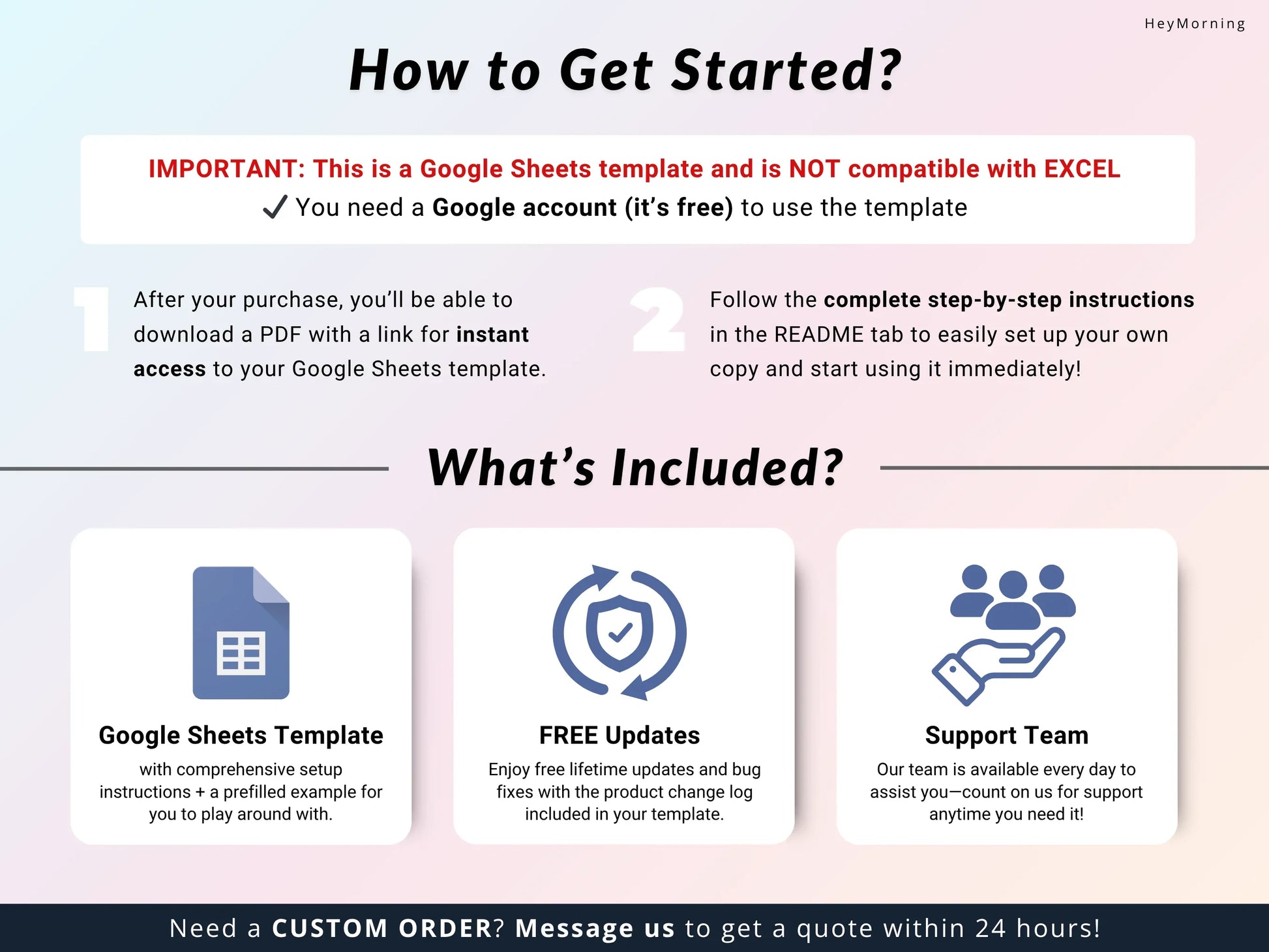 HeyMorning

How to Get Started?

IMPORTANT: This is a Google Sheets template and is NOT compatible with EXCEL
✓ You need a Google account (it's free) to use the template

1 After your purchase, you'll be able to download a PDF with a link for instant access to your Google Sheets template.

2 Follow the complete step-by-step instructions in the README tab to easily set up your own copy and start using it immediately!

What's Included?

Google Sheets Template
with comprehensive setup instructions + a prefilled example for you to play around with.

FREE Updates
Enjoy free lifetime updates and bug fixes with the product change log included in your template.

Support Team
Our team is available every day to assist you—count on us for support anytime you need it!

Need a CUSTOM ORDER? Message us to get a quote within 24 hours!